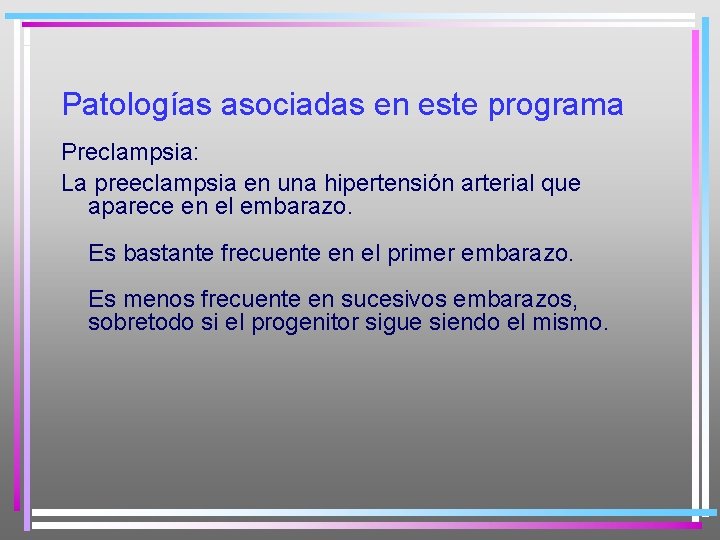 Patologías asociadas en este programa

Preclampsia:

La preeclampsia en una hipertensión arterial que aparece en el embarazo.

Es bastante frecuente en el primer embarazo.

Es menos frecuente en sucesivos embarazos, sobretodo si el progenitor sigue siendo el mismo.